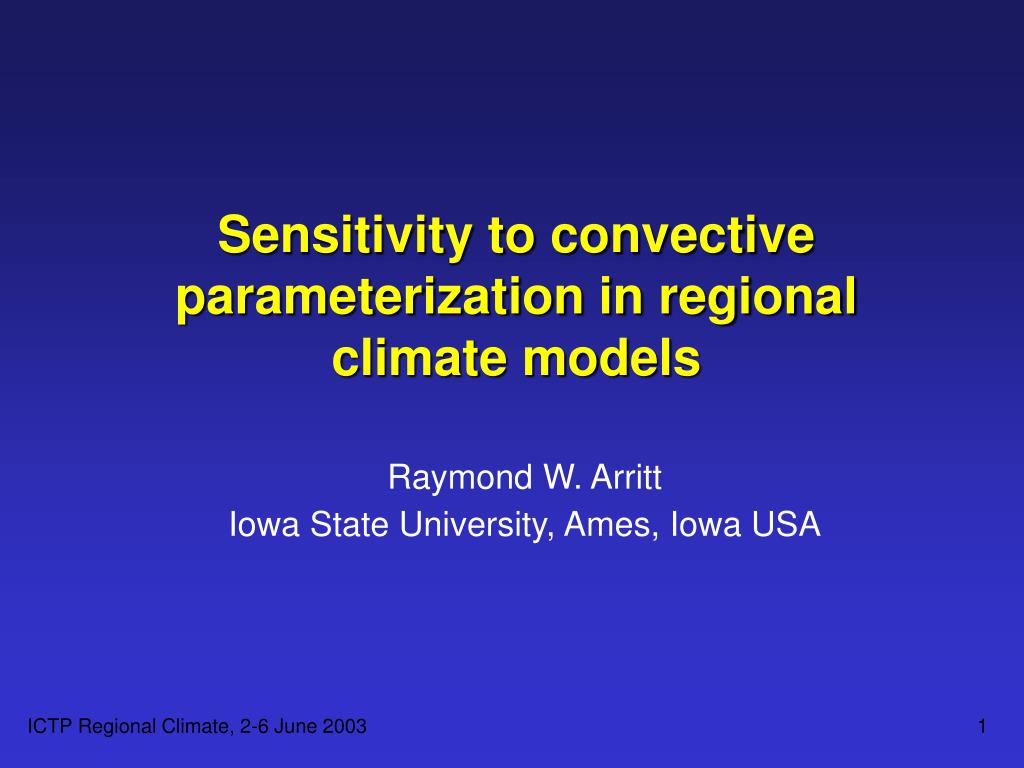 Sensitivity to convective parameterization in regional climate models

Raymond W. Arritt
Iowa State University, Ames, Iowa USA

ICTP Regional Climate, 2-6 June 2003

1